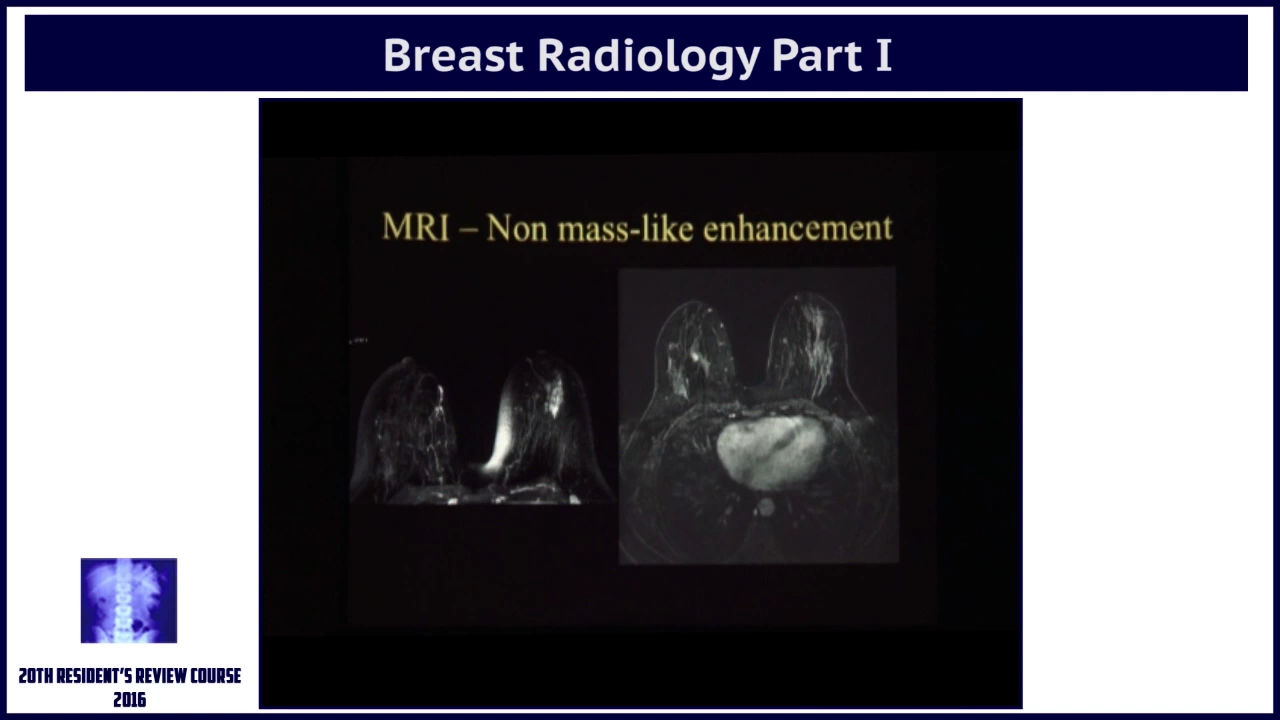 Breast Radiology Part I

MRI – Non mass-like enhancement

20TH RESIDENT'S REVIEW COURSE 2016